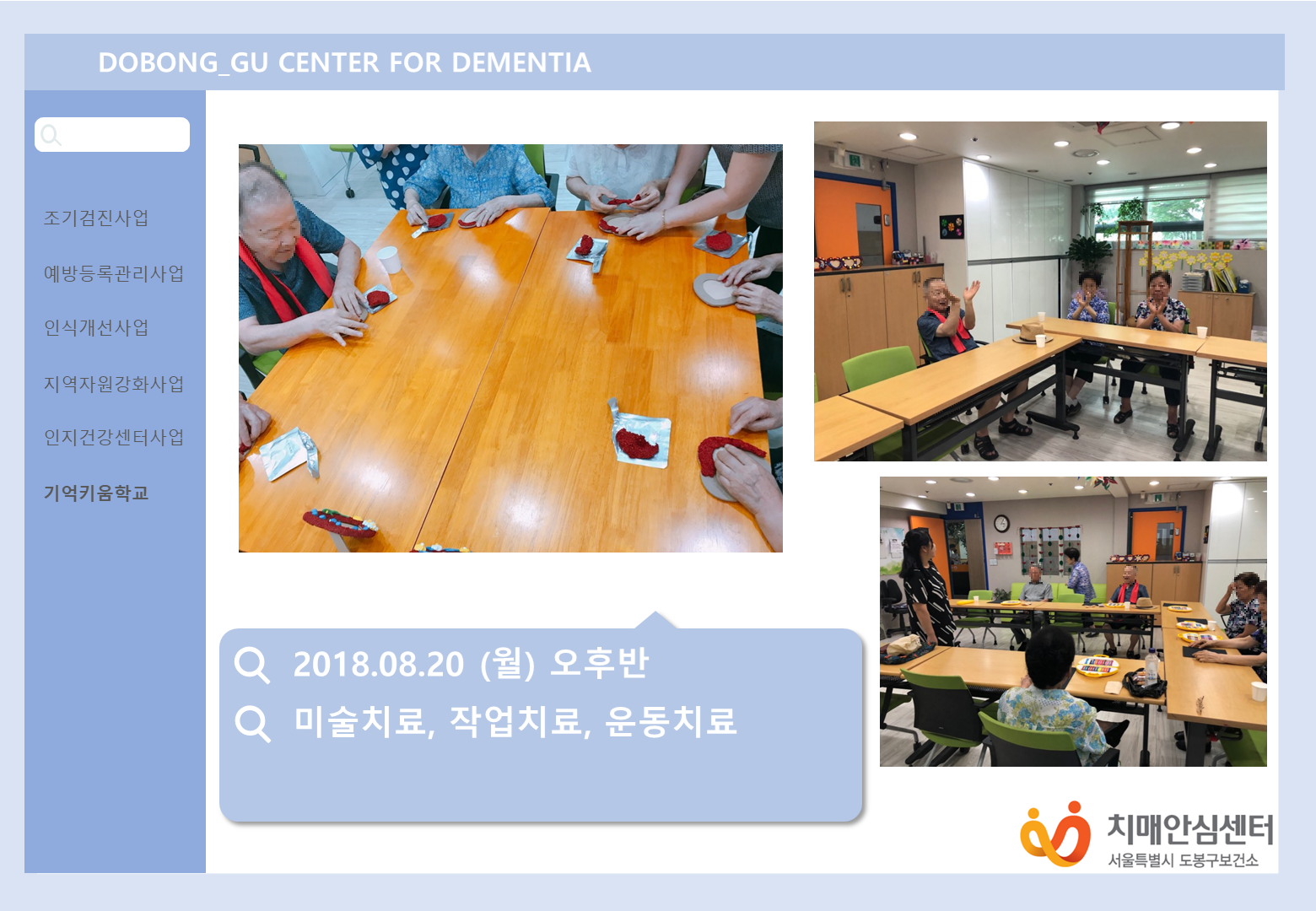 DOBONG_GU CENTER FOR DEMENTIA

조기검진사업

예방등록관리사업

인식개선사업

지역자원강화사업

인지건강센터사업

기억키움학교

2018.08.20 (월) 오후반

미술치료, 작업치료, 운동치료

치매안심센터
서울특별시 도봉구보건소